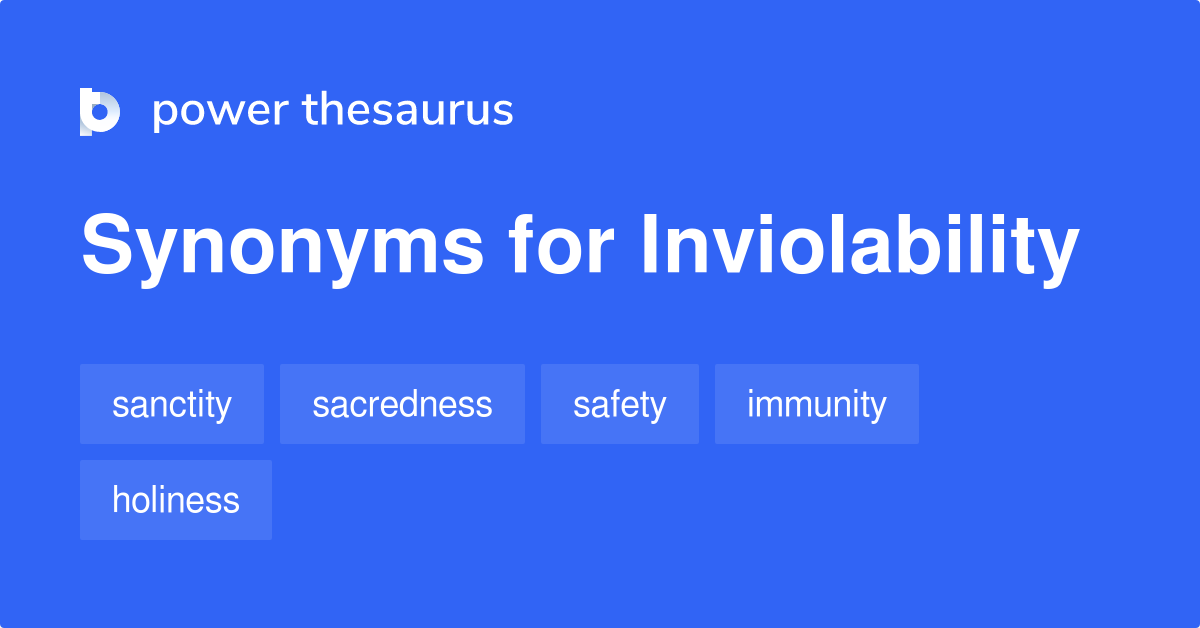 power thesaurus

Synonyms for Inviolability

sanctity
sacredness
safety
immunity
holiness